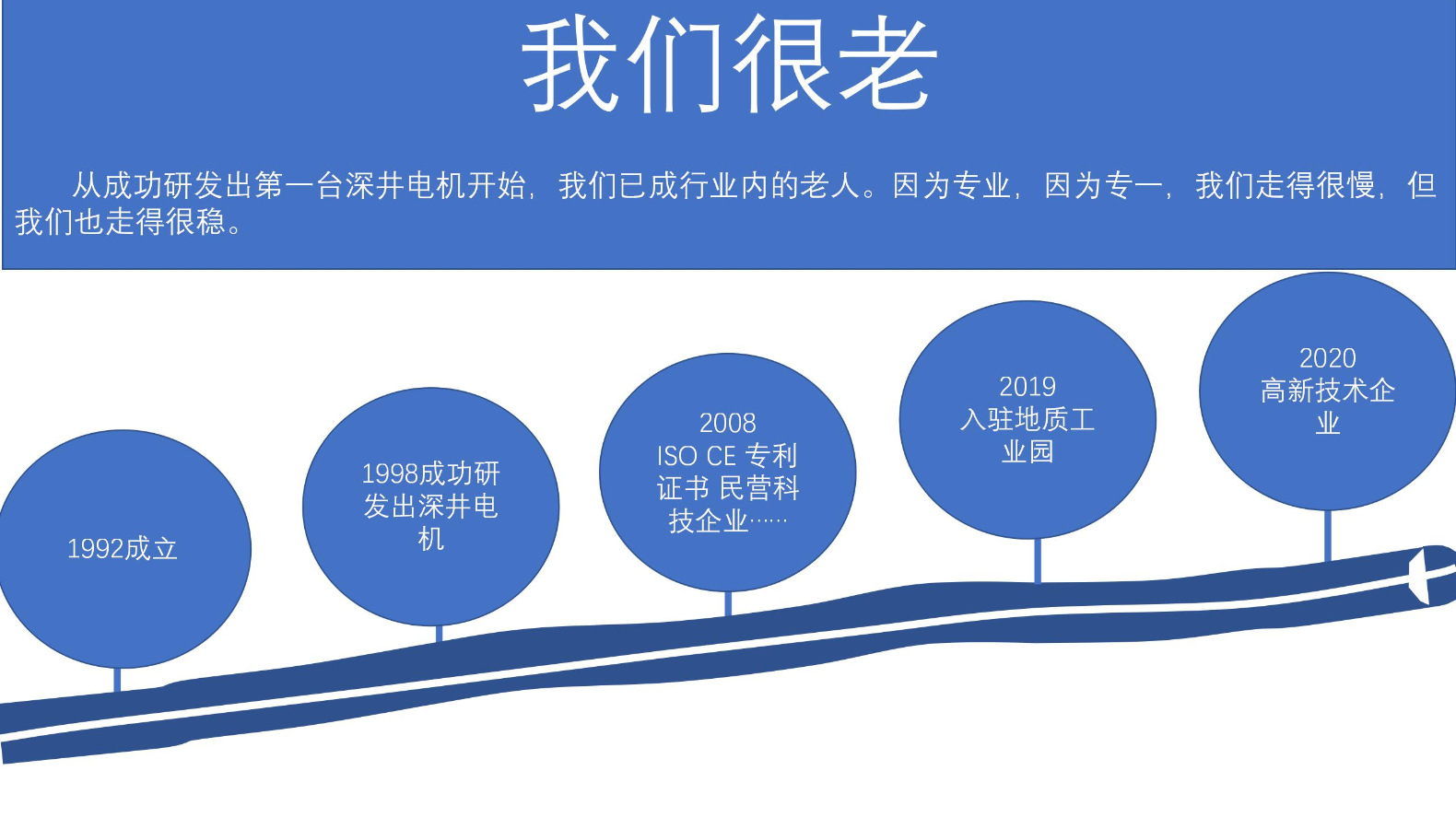 我们很老

从成功研发出第一台深井电机开始，我们已成行业内的老人。因为专业，因为专一，我们走得很慢，但我们也走得很稳。

1992成立

1998成功研发出深井电机

2008
ISO CE 专利证书 民营科技企业……

2019
入驻地质工业园

2020
高新技术企业